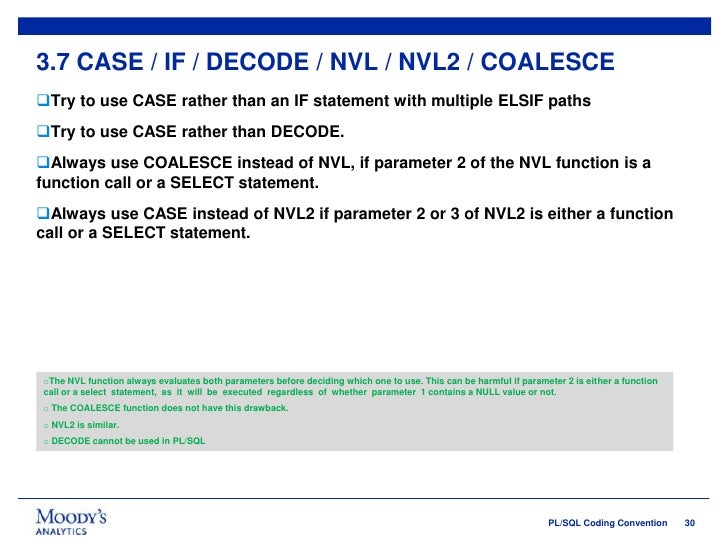 3.7 CASE / IF / DECODE / NVL / NVL2 / COALESCE

❑Try to use CASE rather than an IF statement with multiple ELSIF paths

❑Try to use CASE rather than DECODE.

❑Always use COALESCE instead of NVL, if parameter 2 of the NVL function is a function call or a SELECT statement.

❑Always use CASE instead of NVL2 if parameter 2 or 3 of NVL2 is either a function call or a SELECT statement.

○The NVL function always evaluates both parameters before deciding which one to use. This can be harmful if parameter 2 is either a function call or a select statement, as it will be executed regardless of whether parameter 1 contains a NULL value or not.

○ The COALESCE function does not have this drawback.

○ NVL2 is similar.

○ DECODE cannot be used in PL/SQL

MOODY'S ANALYTICS

PL/SQL Coding Convention 30